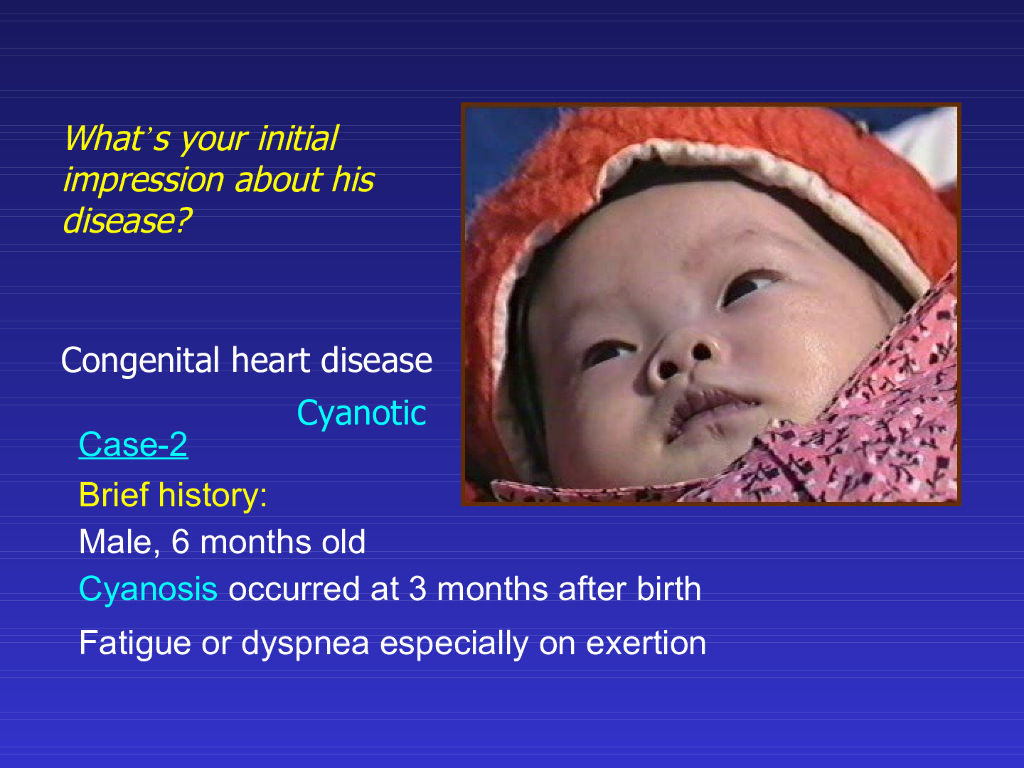 What's your initial impression about his disease?

Congenital heart disease

Cyanotic

Case-2

Brief history:

Male, 6 months old

Cyanosis occurred at 3 months after birth

Fatigue or dyspnea especially on exertion